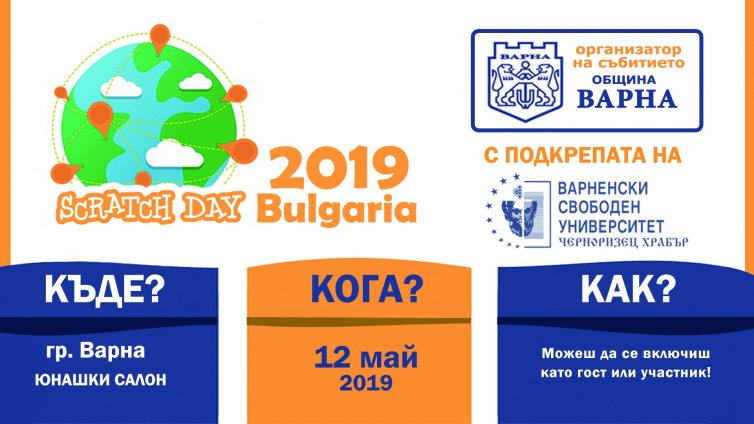 SCRATCH DAY 2019 Bulgaria

ВАРНА

организатор на събитието

ОБЩИНА ВАРНА

С ПОДКРЕПАТА НА

ВАРНЕНСКИ СВОБОДЕН УНИВЕРСИТЕТ ЧЕРНОРИЗЕЦ ХРАБЪР

КЪДЕ?

гр. Варна

ЮНАШКИ САЛОН

КОГА?

12 май 2019

КАК?

Можеш да се включиш като гост или участник!